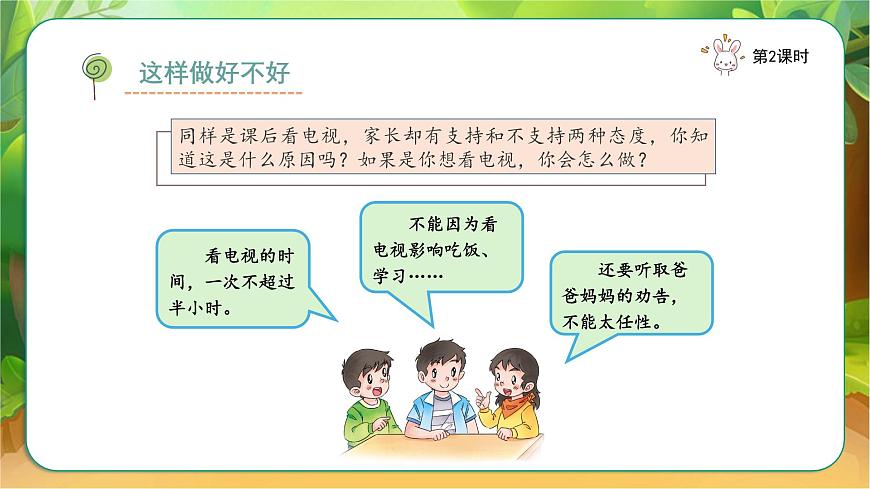 这样做好不好

第2课时

同样是课后看电视，家长却有支持和不支持两种态度，你知道这是什么原因吗？如果是你想看电视，你会怎么做？

看电视的时间，一次不超过半小时。

不能因为看电视影响吃饭、学习……

还要听取爸爸妈妈的劝告，不能太任性。